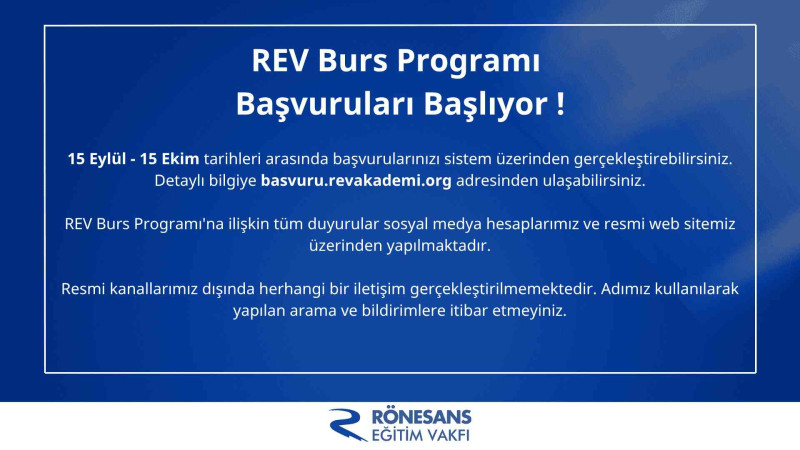 REV Burs Programı
Başvuruları Başlıyor !

15 Eylül - 15 Ekim tarihleri arasında başvurularınızı sistem üzerinden gerçekleştirebilirsiniz. Detaylı bilgiye basvuru.revakademi.org adresinden ulaşabilirsiniz.

REV Burs Programı'na ilişkin tüm duyurular sosyal medya hesaplarımız ve resmi web sitemiz üzerinden yapılmaktadır.

Resmi kanallarımız dışında herhangi bir iletişim gerçekleştirilmemektedir. Adımız kullanılarak yapılan arama ve bildirimlere itibar etmeyiniz.

RÖNESANS
EĞİTİM VAKFI